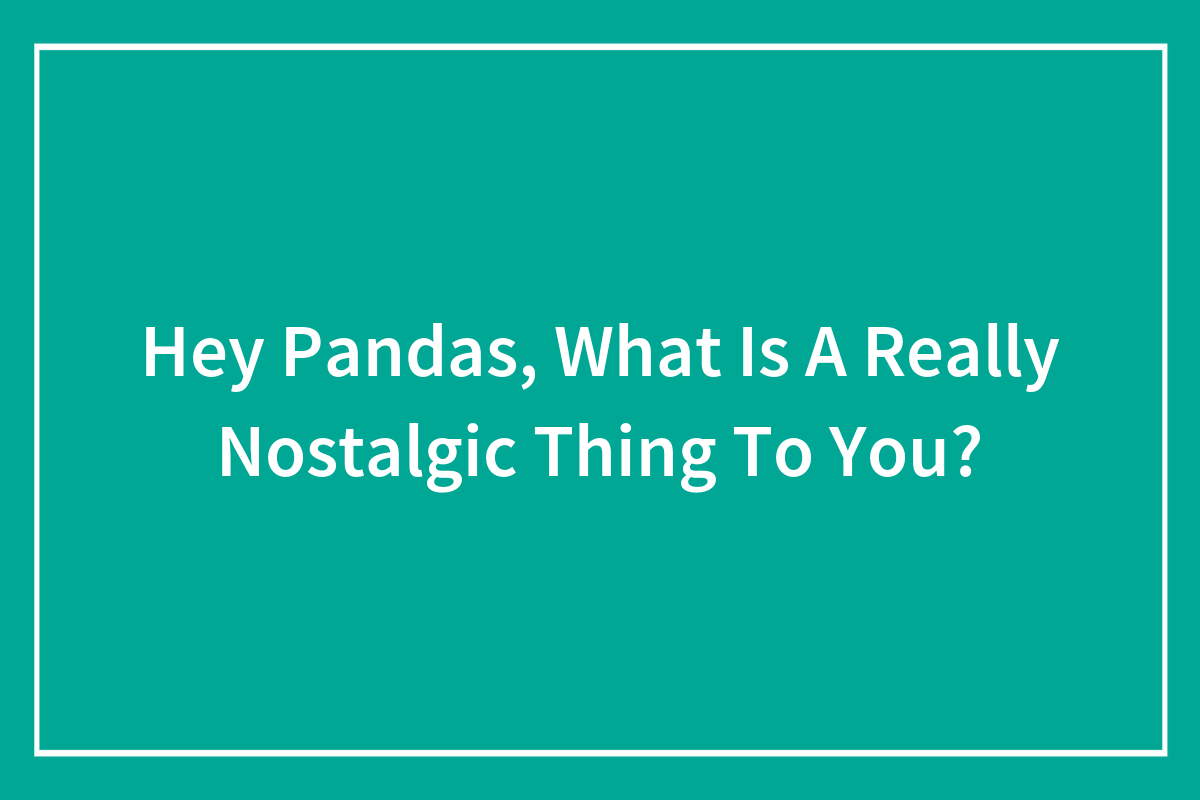 Hey Pandas, What Is A Really Nostalgic Thing To You?